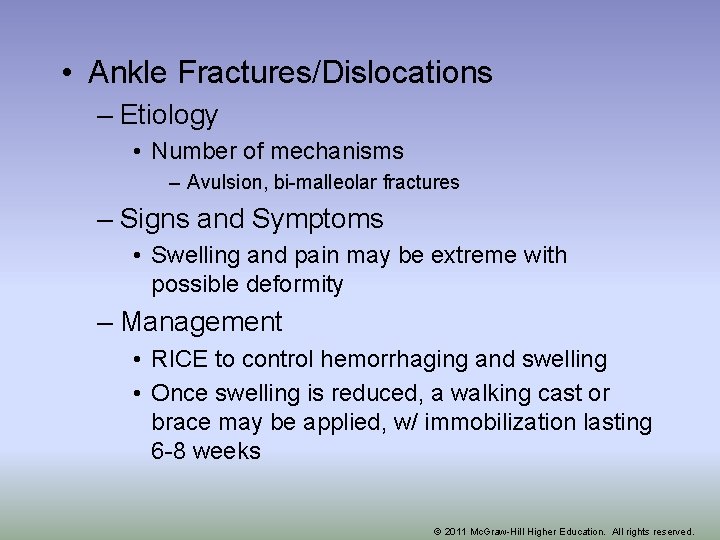 • Ankle Fractures/Dislocations

– Etiology

• Number of mechanisms

– Avulsion, bi-malleolar fractures

– Signs and Symptoms

• Swelling and pain may be extreme with possible deformity

– Management

• RICE to control hemorrhaging and swelling

• Once swelling is reduced, a walking cast or brace may be applied, w/ immobilization lasting 6-8 weeks

© 2011 McGraw-Hill Higher Education. All rights reserved.